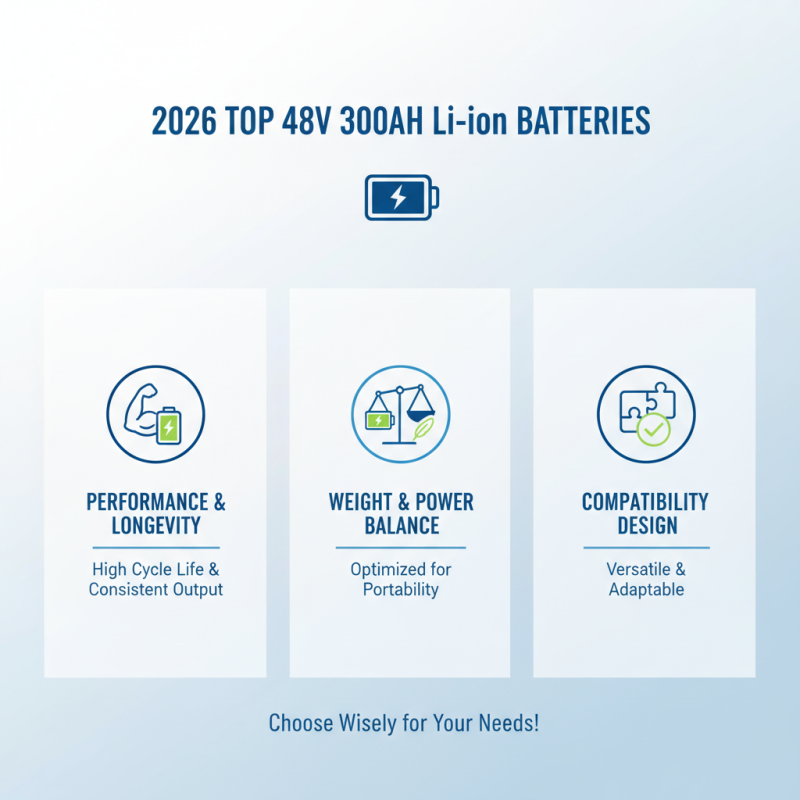 2026 TOP 48V 300AH Li-ion BATTERIES

PERFORMANCE & LONGEVITY

High Cycle Life & Consistent Output

WEIGHT & POWER BALANCE

Optimized for Portability

COMPATIBILITY DESIGN

Versatile & Adaptable

Choose Wisely for Your Needs!